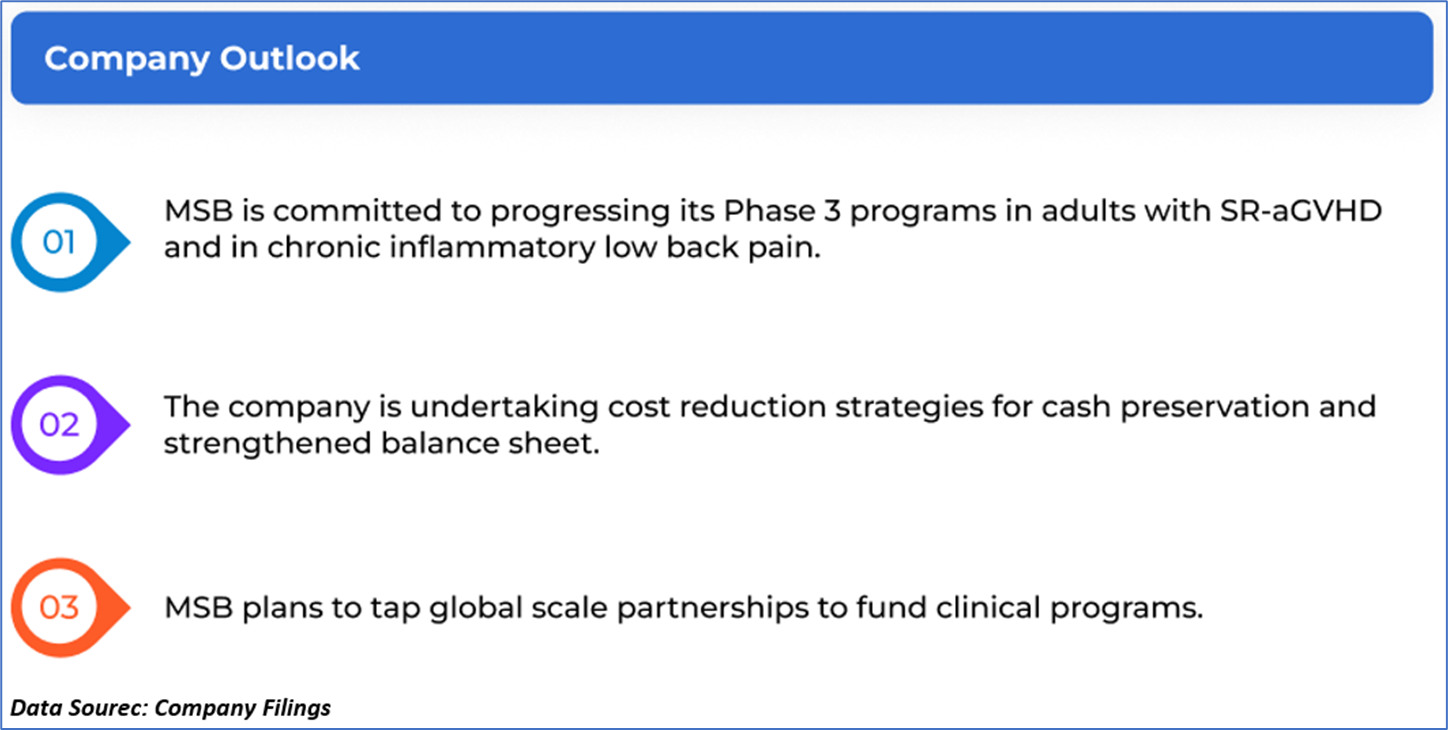 Company Outlook

01

MSB is committed to progressing its Phase 3 programs in adults with SR-aGVHD and in chronic inflammatory low back pain.

02

The company is undertaking cost reduction strategies for cash preservation and strengthened balance sheet.

03

MSB plans to tap global scale partnerships to fund clinical programs.

Data Sourec: Company Filings